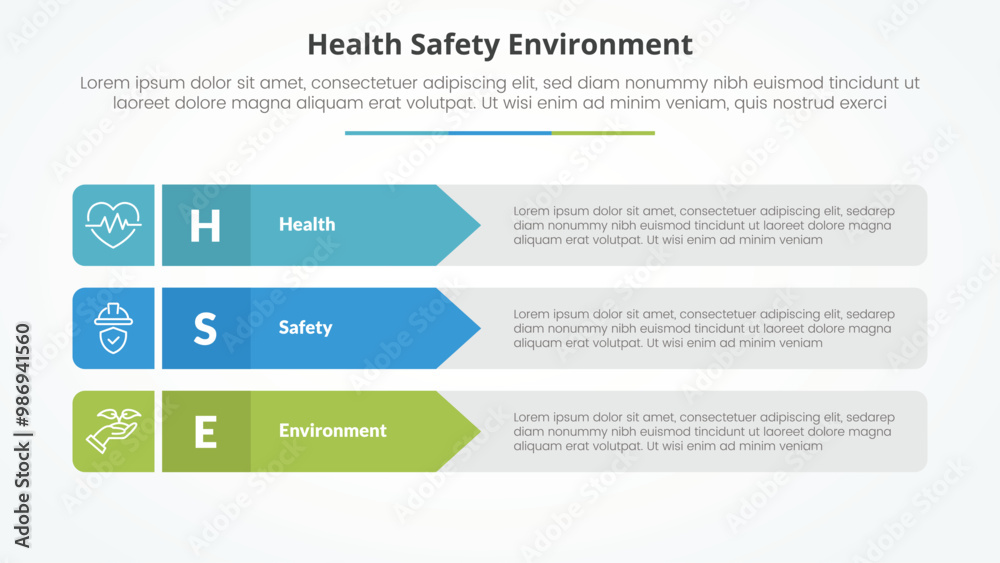 Health Safety Environment

Lorem ipsum dolor sit amet, consectetuer adipiscing elit, sed diam nonummy nibh euismod tincidunt ut laoreet dolore magna aliquam erat volutpat. Ut wisi enim ad minim veniam, quis nostrud exerci

H Health

Lorem ipsum dolor sit amet, consectetuer adipiscing elit, sedarep diam nonummy nibh euismod tincidunt ut laoreet dolore magna aliquam erat volutpat. Ut wisi enim ad minim veniam

S Safety

Lorem ipsum dolor sit amet, consectetuer adipiscing elit, sedarep diam nonummy nibh euismod tincidunt ut laoreet dolore magna aliquam erat volutpat. Ut wisi enim ad minim veniam

E Environment

Lorem ipsum dolor sit amet, consectetuer adipiscing elit, sedarep diam nonummy nibh euismod tincidunt ut laoreet dolore magna aliquam erat volutpat. Ut wisi enim ad minim veniam

Adobe Stock | #986941560